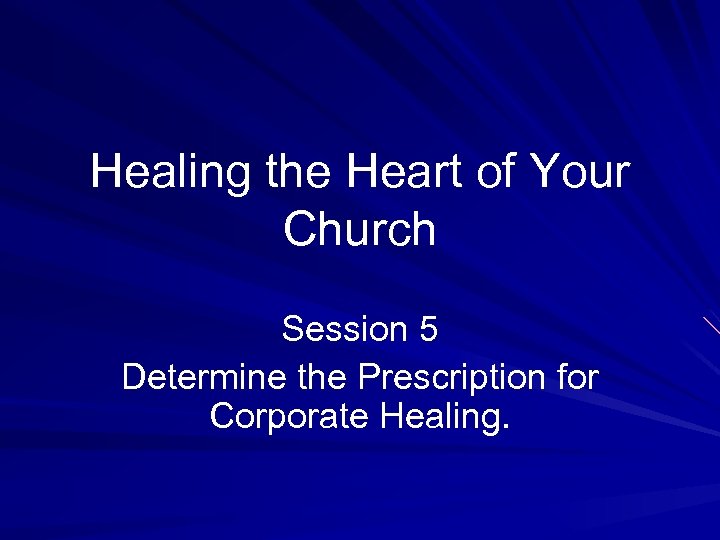 Healing the Heart of Your Church

Session 5

Determine the Prescription for Corporate Healing.